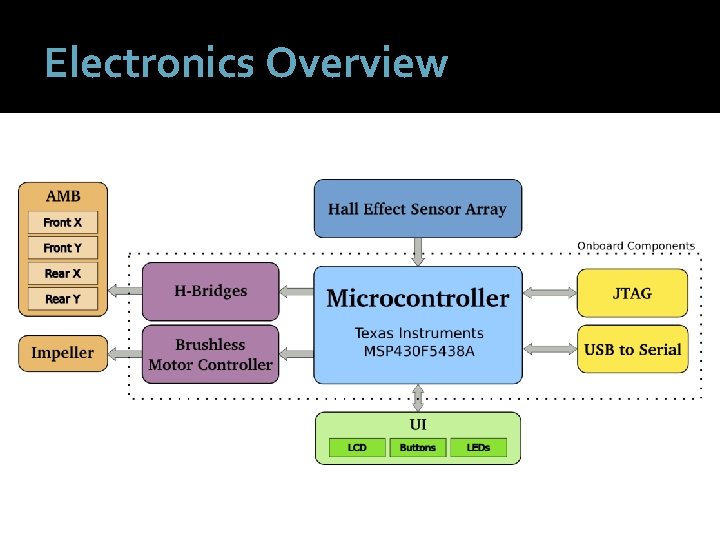 Electronics Overview

AMB
Front X
Front Y
Rear X
Rear Y

Impeller

Hall Effect Sensor Array

Onboard Components

H-Bridges

Brushless Motor Controller

Microcontroller
Texas Instruments
MSP430F5438A

JTAG

USB to Serial

UI
LCD
Buttons
LEDs